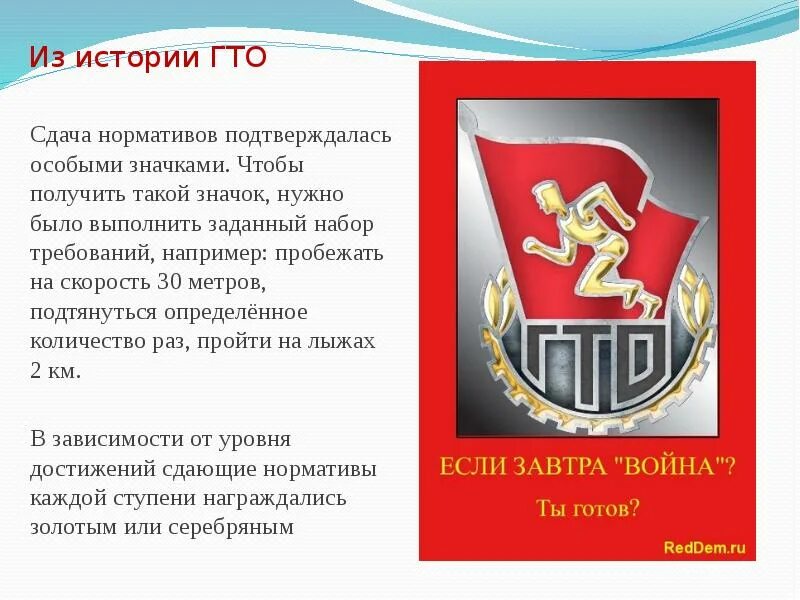 Из истории ГТО

Сдача нормативов подтверждалась особыми значками. Чтобы получить такой значок, нужно было выполнить заданный набор требований, например: пробежать на скорость 30 метров, подтянуться определённое количество раз, пройти на лыжах 2 км.

В зависимости от уровня достижений сдающие нормативы каждой ступени награждались золотым или серебряным

ГТО

ЕСЛИ ЗАВТРА "ВОЙНА"?

Ты готов?

RedDem.ru